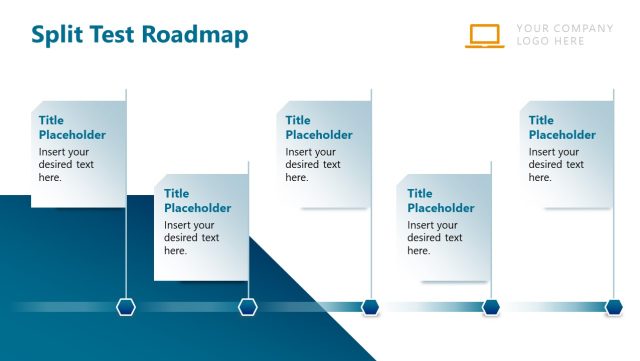 Split Test Roadmap

YOUR COMPANY LOGO HERE

Title Placeholder
Insert your desired text here.

Title Placeholder
Insert your desired text here.

Title Placeholder
Insert your desired text here.

Title Placeholder
Insert your desired text here.

Title Placeholder
Insert your desired text here.